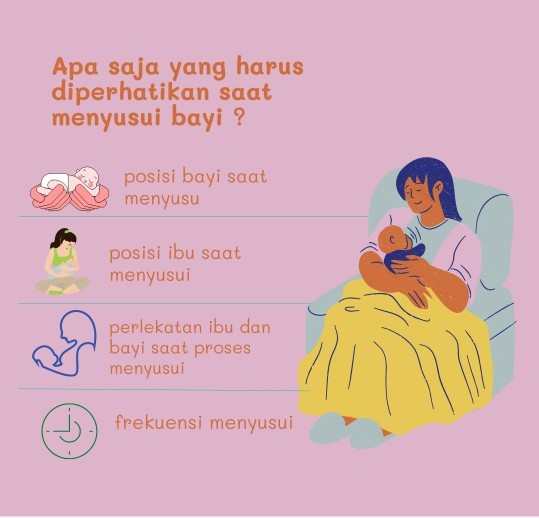 Apa saja yang harus diperhatikan saat menyusui bayi ?

posisi bayi saat menyusu

posisi ibu saat menyusui

perlekatan ibu dan bayi saat proses menyusui

frekuensi menyusui